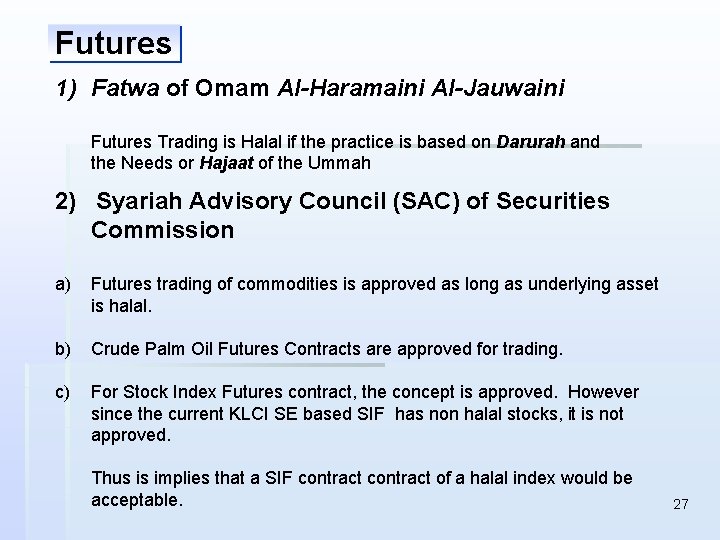 Futures

1) Fatwa of Omam Al-Haramaini Al-Jauwaini

Futures Trading is Halal if the practice is based on Darurah and the Needs or Hajaat of the Ummah

2) Syariah Advisory Council (SAC) of Securities Commission

a) Futures trading of commodities is approved as long as underlying asset is halal.

b) Crude Palm Oil Futures Contracts are approved for trading.

c) For Stock Index Futures contract, the concept is approved. However since the current KLCI SE based SIF has non halal stocks, it is not approved.

Thus is implies that a SIF contract contract of a halal index would be acceptable.

27